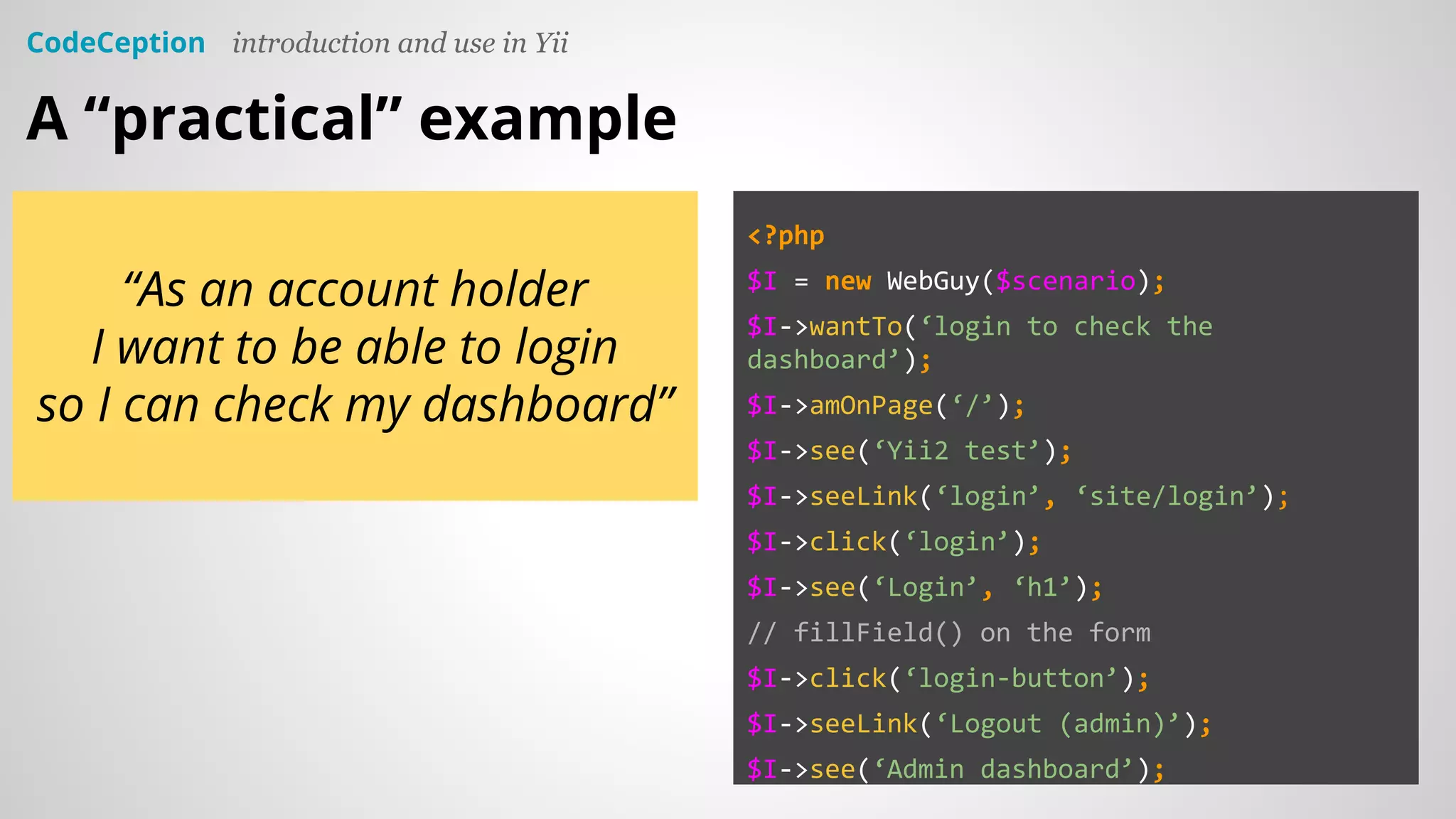 CodeCeption introduction and use in Yii

A “practical” example

“As an account holder
I want to be able to login
so I can check my dashboard”

<?php
$I = new WebGuy($scenario);
$I->wantTo(‘login to check the dashboard’);
$I->amOnPage(‘/’);
$I->see(‘Yii2 test’);
$I->seeLink(‘login’, ‘site/login’);
$I->click(‘login’);
$I->see(‘Login’, ‘h1’);
// fillField() on the form
$I->click(‘login-button’);
$I->seeLink(‘Logout (admin)’);
$I->see(‘Admin dashboard’);